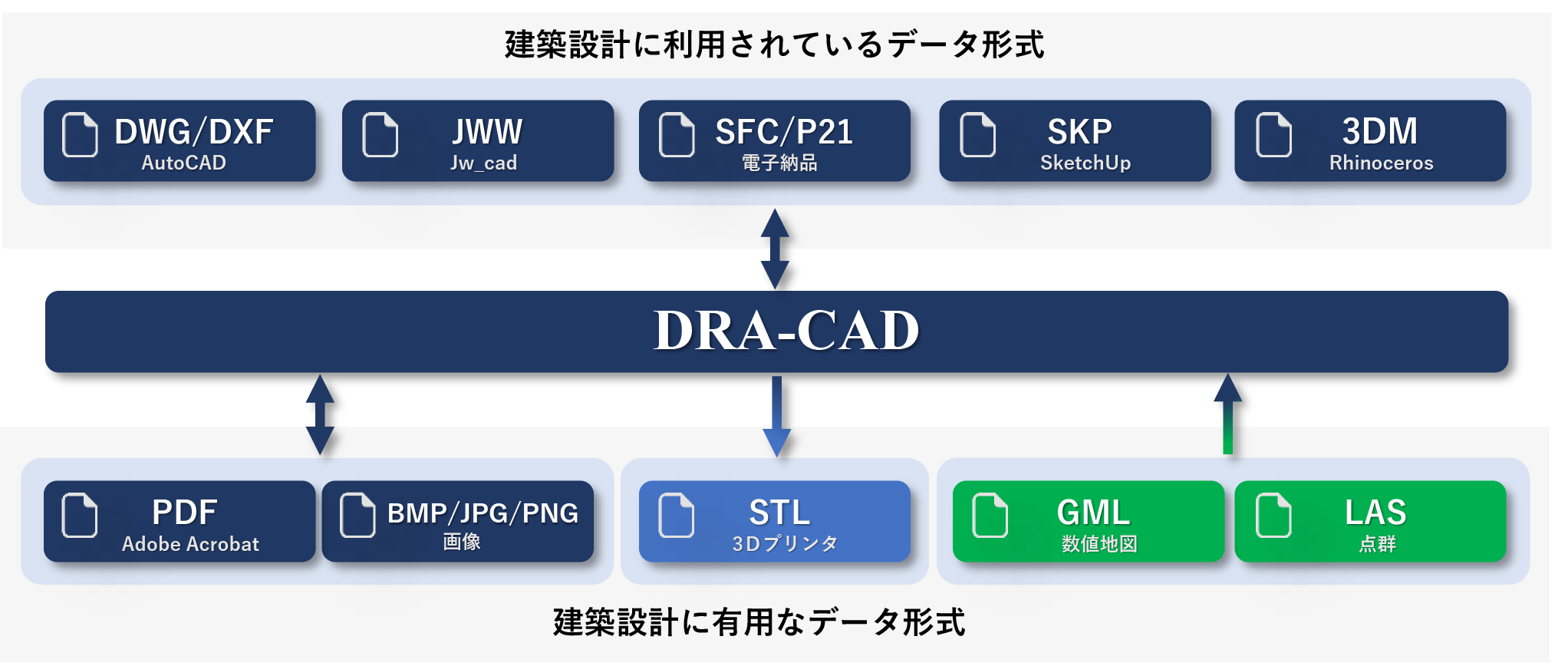 建築設計に利用されているデータ形式

DWG/DXF
AutoCAD

JWW
Jw_cad

SFC/P21
電子納品

SKP
SketchUp

3DM
Rhinoceros

DRA-CAD

PDF
Adobe Acrobat

BMP/JPG/PNG
画像

STL
3Dプリンタ

GML
数値地図

LAS
点群

建築設計に有用なデータ形式